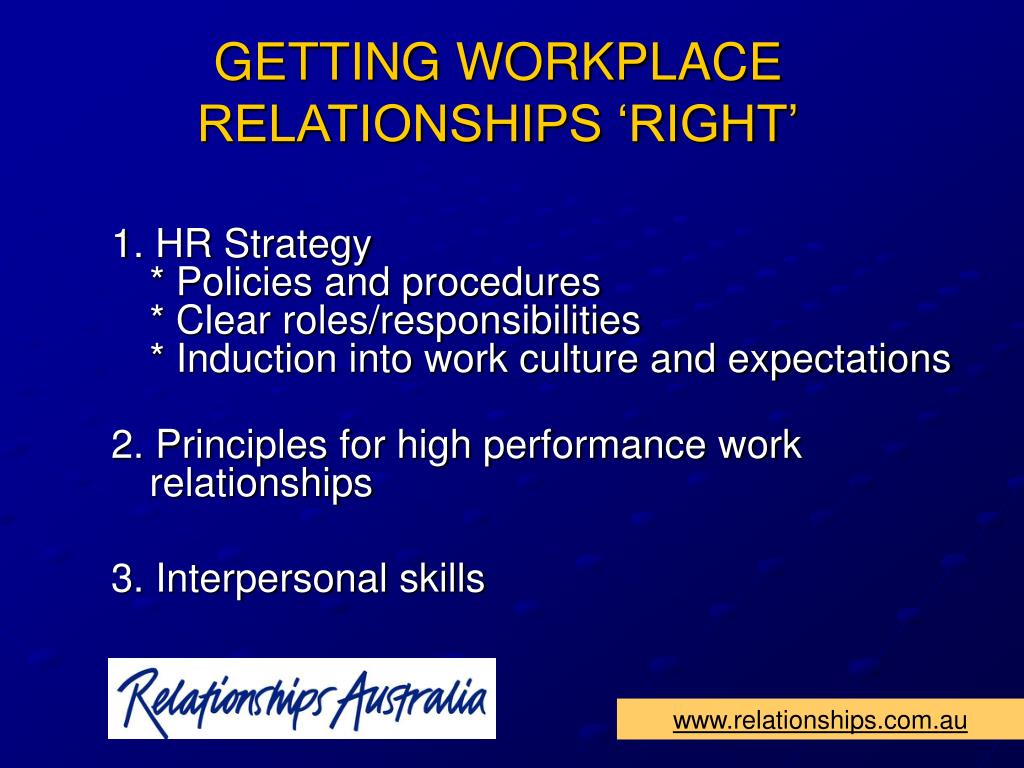 GETTING WORKPLACE RELATIONSHIPS ‘RIGHT’

1. HR Strategy
* Policies and procedures
* Clear roles/responsibilities
* Induction into work culture and expectations

2. Principles for high performance work relationships

3. Interpersonal skills

Relationships Australia

www.relationships.com.au